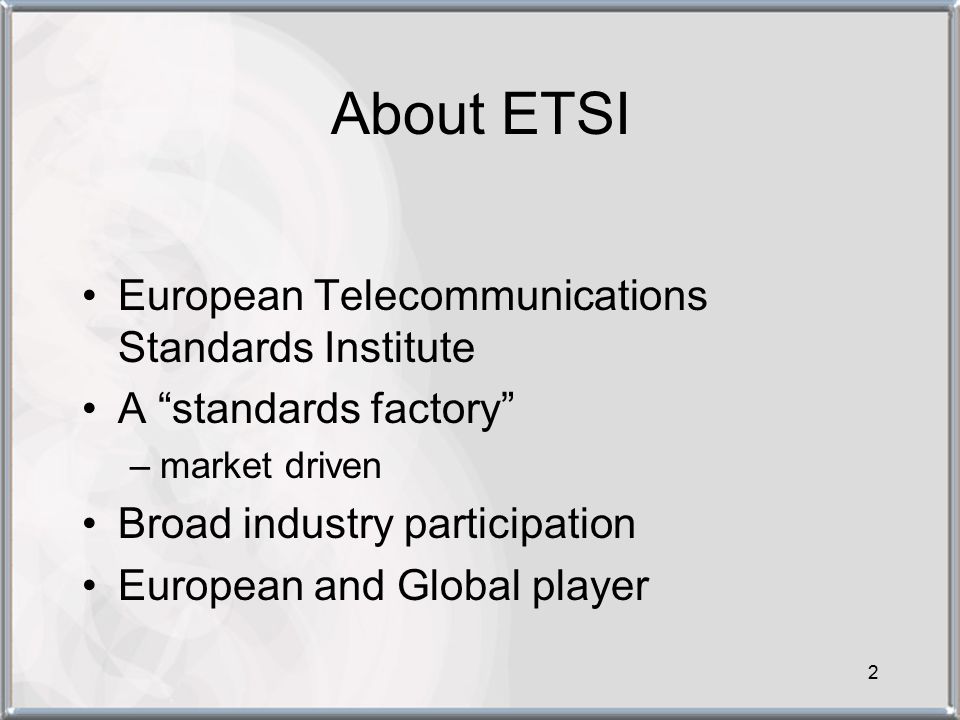 About ETSI

• European Telecommunications Standards Institute
• A “standards factory”
– market driven
• Broad industry participation
• European and Global player

2